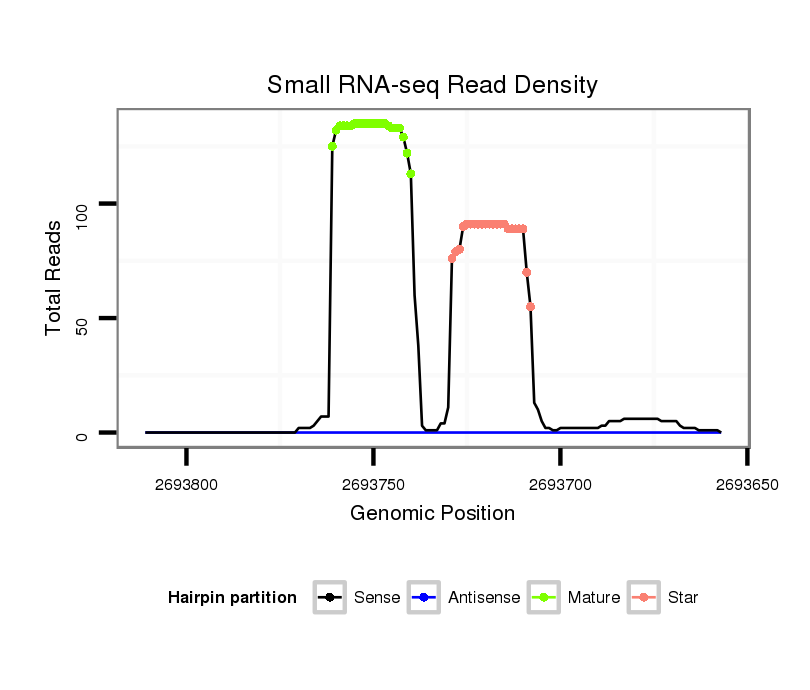 Small RNA-seq Read Density

Total Reads

100

50

0

2693800

2693750

2693700

2693650

Genomic Position

Hairpin partition

Sense

Antisense

Mature

Star